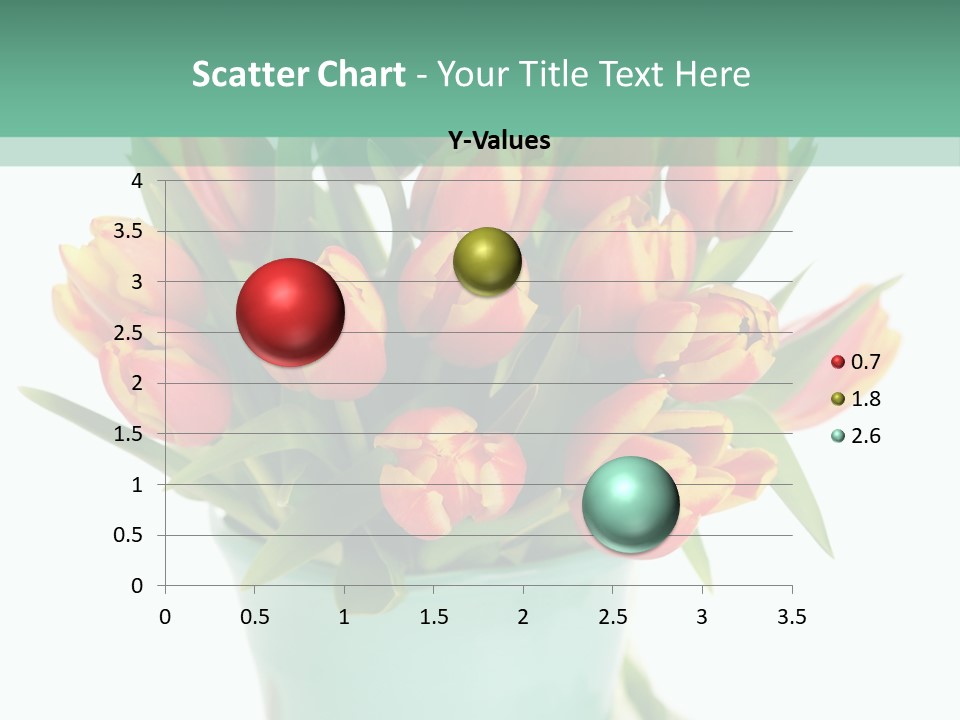 Scatter Chart - Your Title Text Here

Y-Values

4
3.5
3
2.5
2
1.5
1
0.5
0

0 0.5 1 1.5 2 2.5 3 3.5

0.7
1.8
2.6